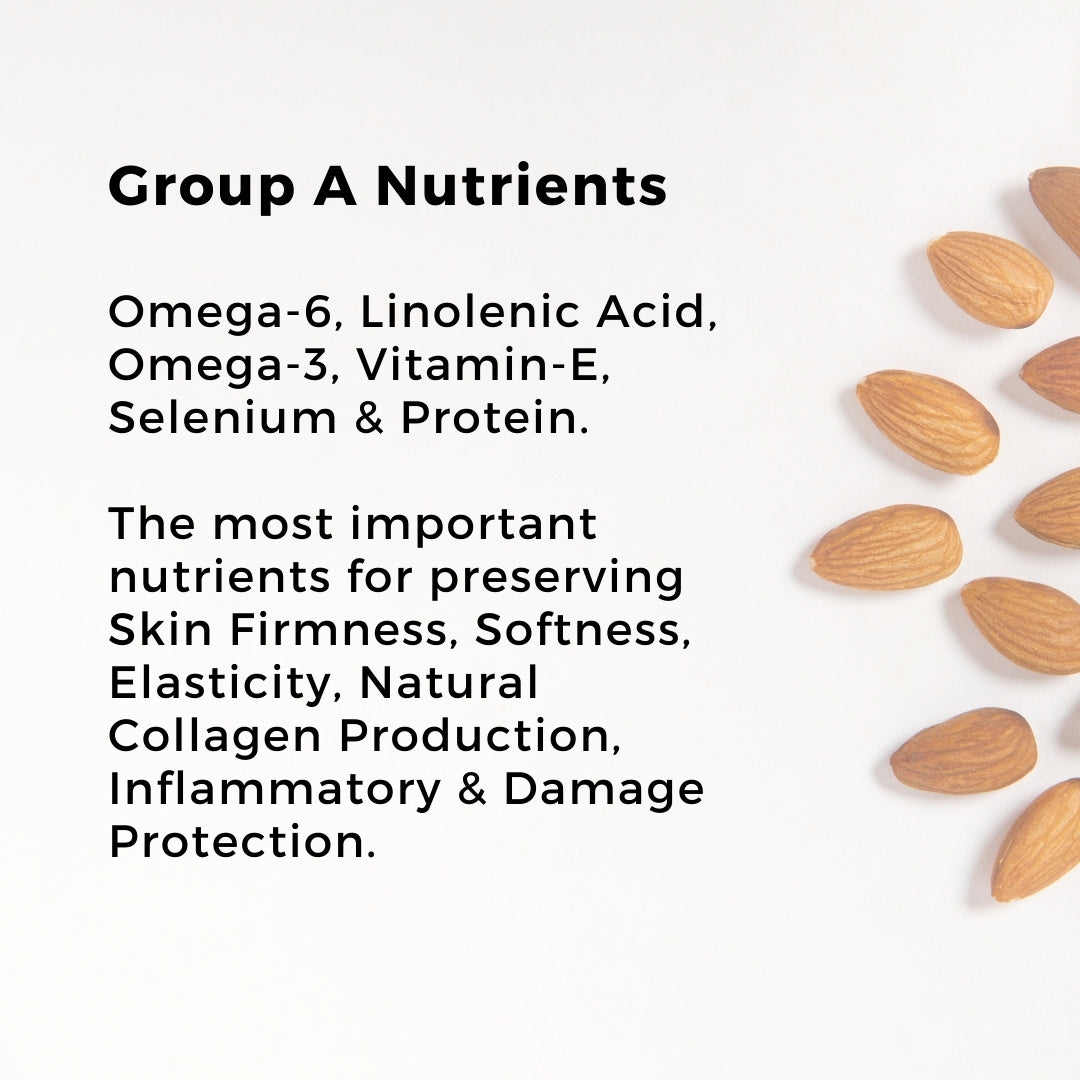 Group A Nutrients

Omega-6, Linolenic Acid, Omega-3, Vitamin-E, Selenium & Protein.

The most important nutrients for preserving Skin Firmness, Softness, Elasticity, Natural Collagen Production, Inflammatory & Damage Protection.